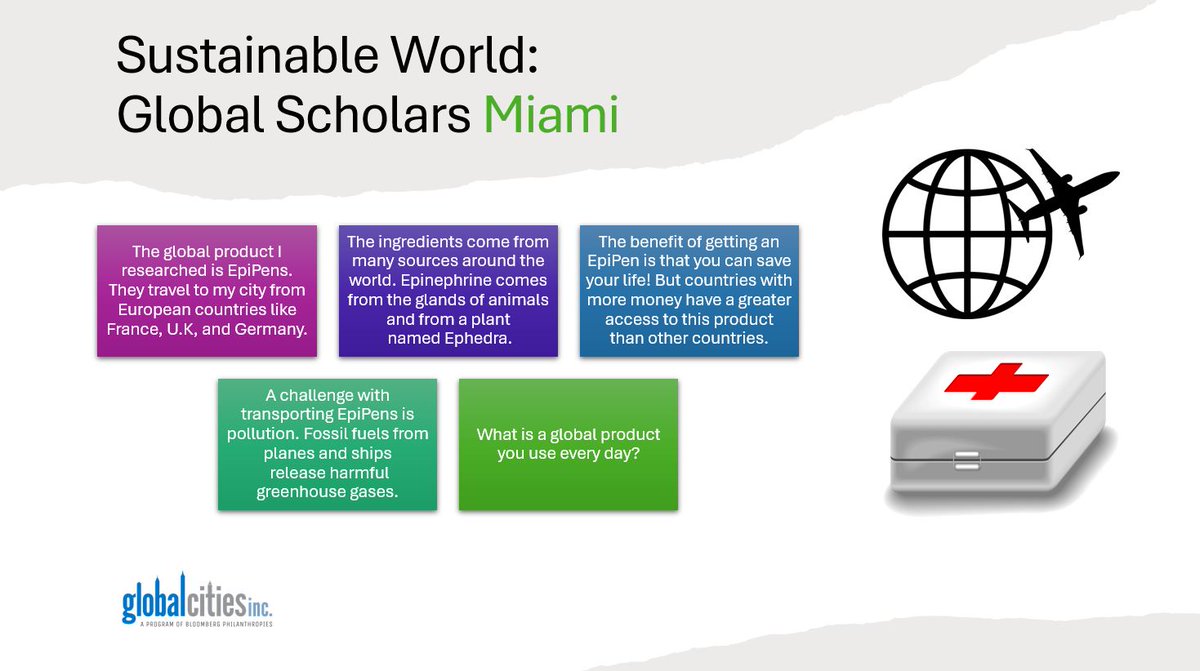 Sustainable World:
Global Scholars Miami

The global product I researched is EpiPens. They travel to my city from European countries like France, U.K, and Germany.

The ingredients come from many sources around the world. Epinephrine comes from the glands of animals and from a plant named Ephedra.

The benefit of getting an EpiPen is that you can save your life! But countries with more money have a greater access to this product than other countries.

A challenge with transporting EpiPens is pollution. Fossil fuels from planes and ships release harmful greenhouse gases.

What is a global product you use every day?

globalcities inc.
A PROGRAM OF BLOOMBERG PHILANTHROPIES